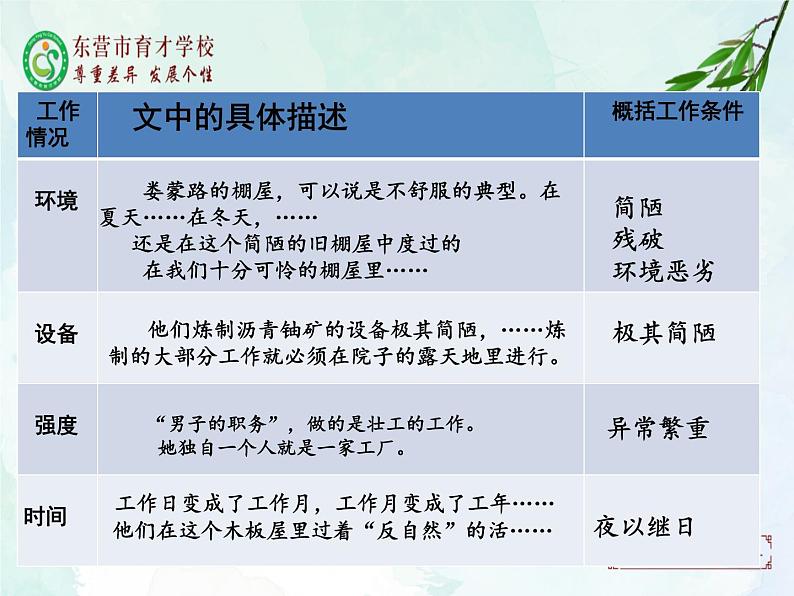 东营市育才学校
尊重差异 发展个性

| 工作情况 | 文中的具体描述 | 概括工作条件 |
|---|---|---|
| 环境 | 娄蒙路的棚屋，可以说是不舒服的典型。在夏天……在冬天，…… 还是在这个简陋的旧棚屋中度过的 在我们十分可怜的棚屋里…… | 简陋 残破 环境恶劣 |
| 设备 | 他们炼制沥青铀矿的设备极其简陋，……炼制的大部分工作就必须在院子的露天地里进行。 | 极其简陋 |
| 强度 | “男子的职务”，做的是壮工的工作。 她独自一个人就是一家工厂。 | 异常繁重 |
| 时间 | 工作日变成了工作月，工作月变成了工年…… 他们在这个木板屋里过着“反自然”的活…… | 夜以继日 |